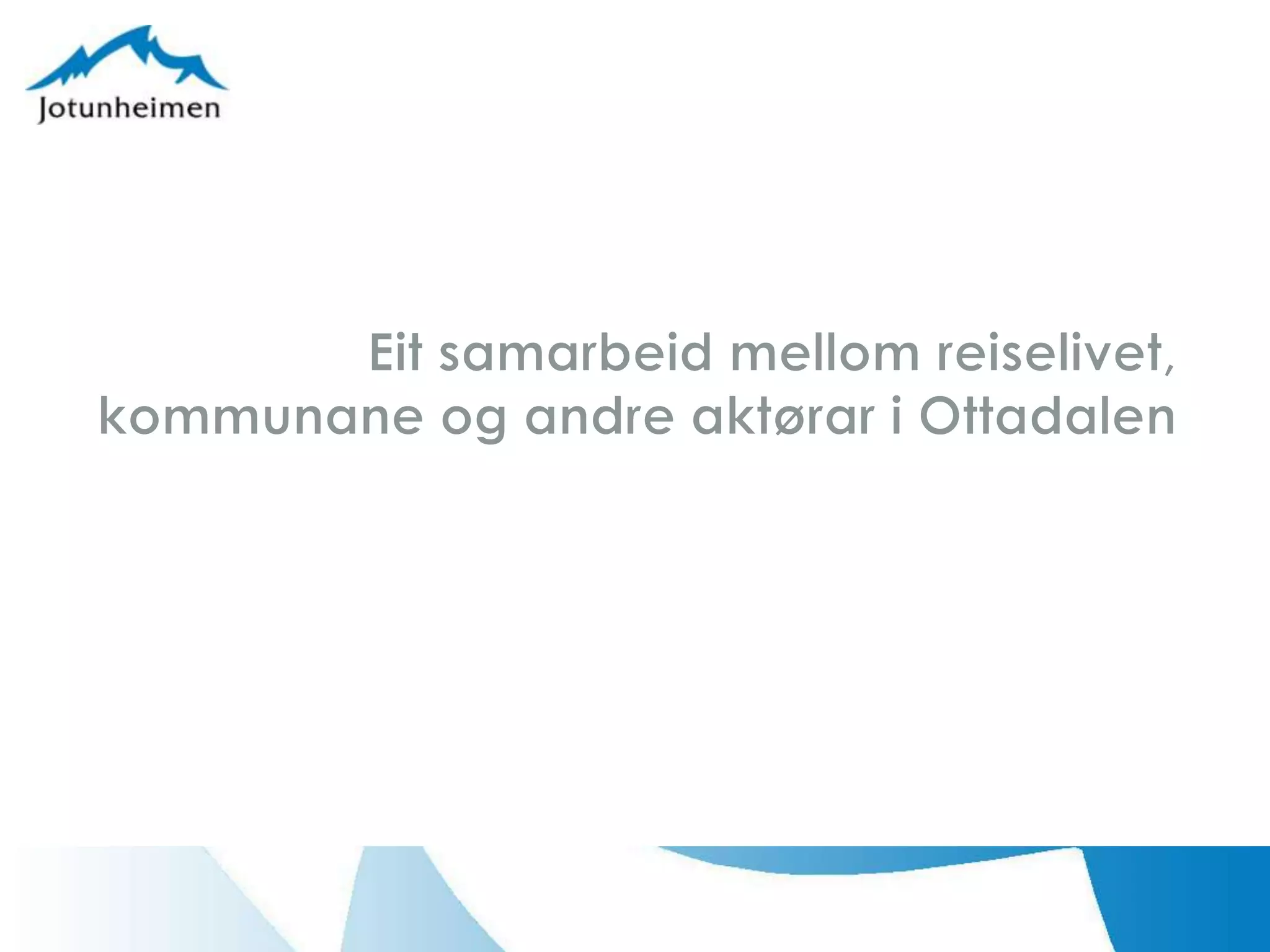 Jotunheimen

Eit samarbeid mellom reiselivet, kommunane og andre aktørar i Ottadalen